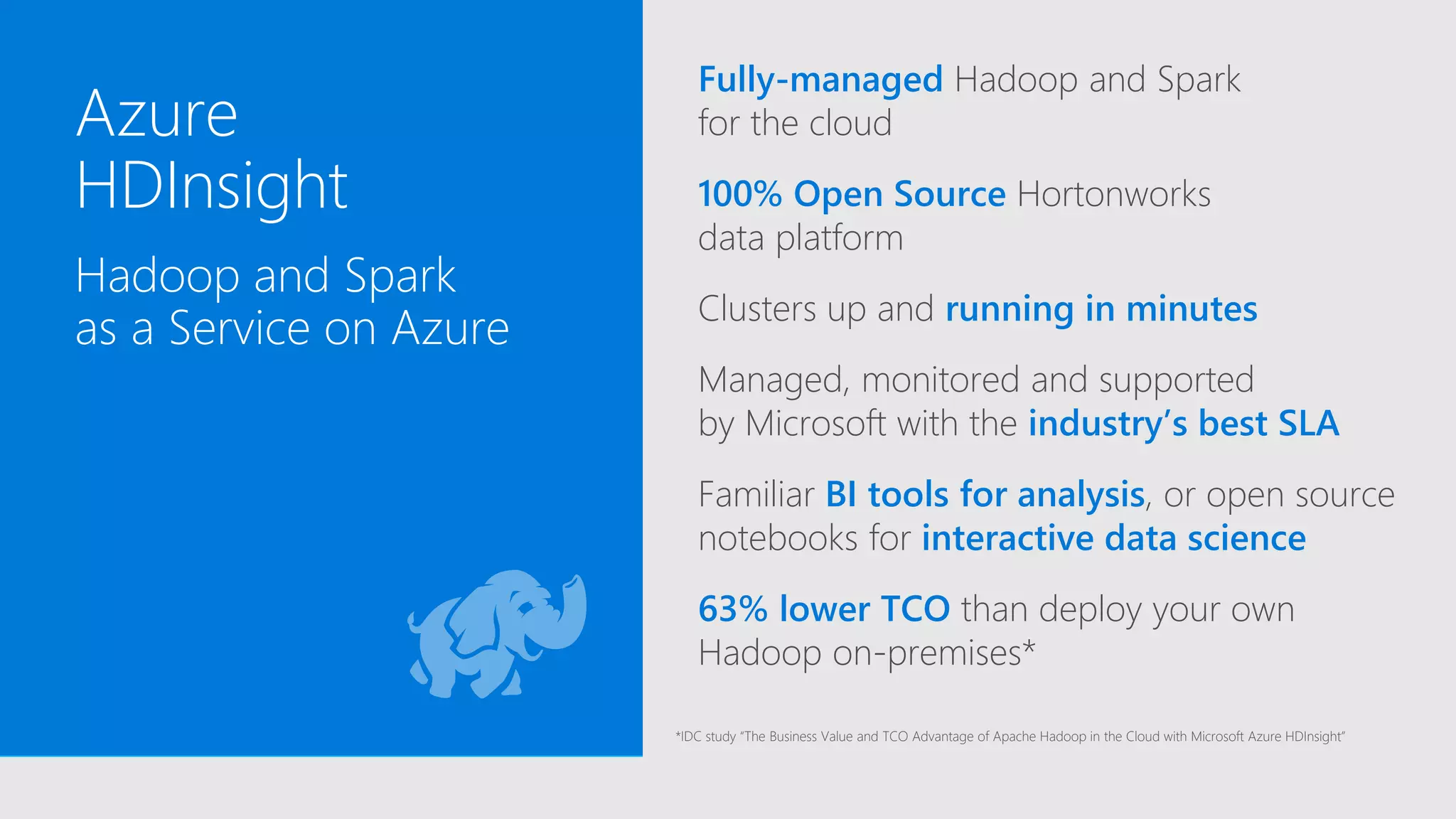 Azure HDInsight

Hadoop and Spark as a Service on Azure

Fully-managed Hadoop and Spark for the cloud

100% Open Source Hortonworks data platform

Clusters up and running in minutes

Managed, monitored and supported by Microsoft with the industry's best SLA

Familiar BI tools for analysis, or open source notebooks for interactive data science

63% lower TCO than deploy your own Hadoop on-premises*

*IDC study "The Business Value and TCO Advantage of Apache Hadoop in the Cloud with Microsoft Azure HDInsight"